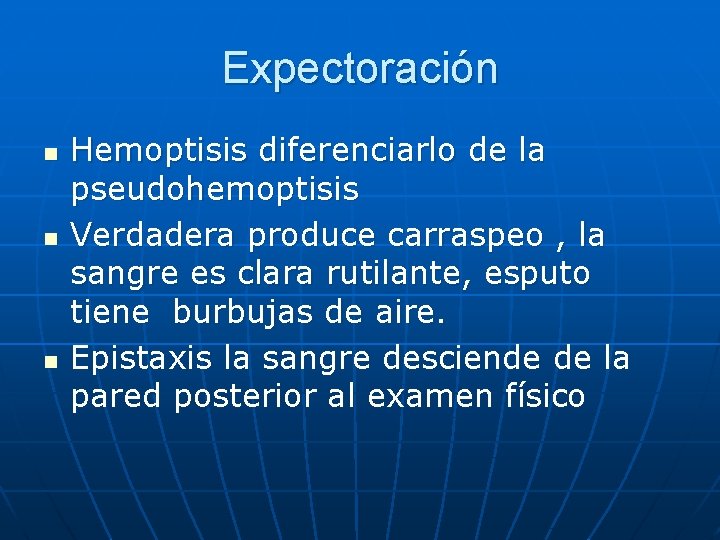 Expectoración

- Hemoptisis diferenciarlo de la pseudohemoptisis
- Verdadera produce carraspeo , la sangre es clara rutilante, esputo tiene burbujas de aire.
- Epistaxis la sangre desciende de la pared posterior al examen físico